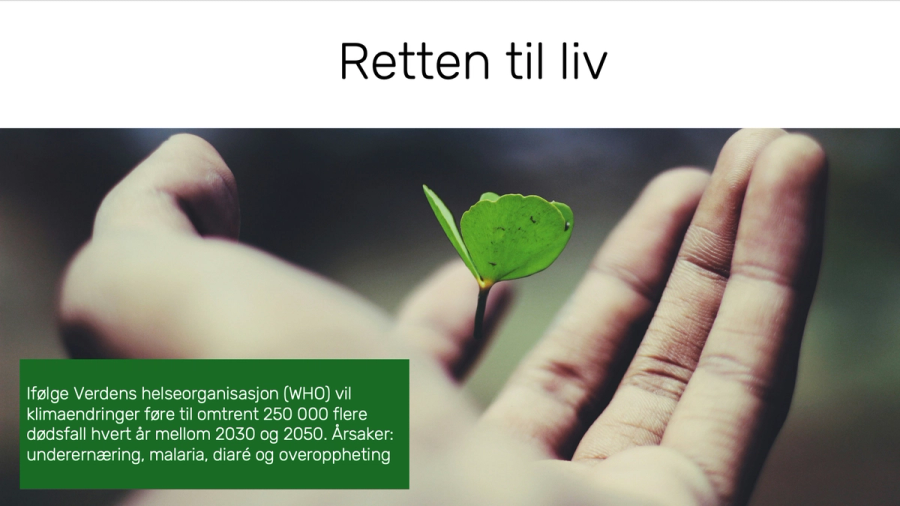 Retten til liv

Ifølge Verdens helseorganisasjon (WHO) vil klimaendringer føre til omtrent 250 000 flere dødsfall hvert år mellom 2030 og 2050. Årsaker: underernæring, malaria, diaré og overoppheting